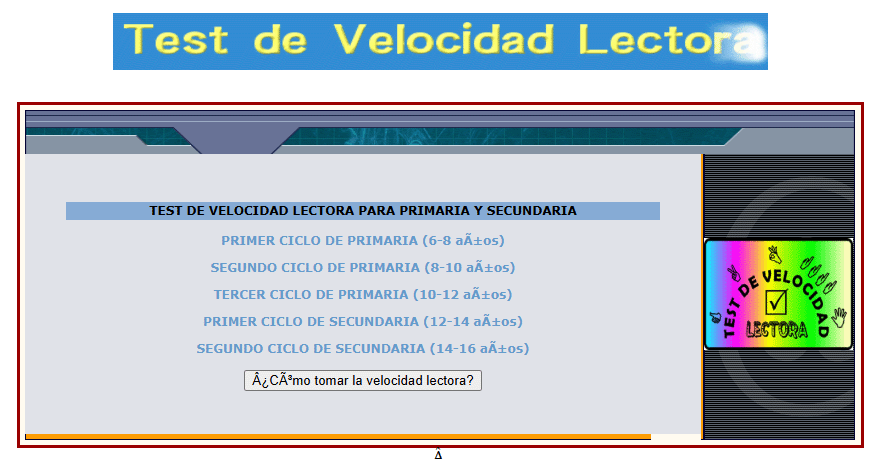 Test de Velocidad Lectora

TEST DE VELOCIDAD LECTORA PARA PRIMARIA Y SECUNDARIA

PRIMER CICLO DE PRIMARIA (6-8 aÃ±os)

SEGUNDO CICLO DE PRIMARIA (8-10 aÃ±os)

TERCER CICLO DE PRIMARIA (10-12 aÃ±os)

PRIMER CICLO DE SECUNDARIA (12-14 aÃ±os)

SEGUNDO CICLO DE SECUNDARIA (14-16 aÃ±os)

Â¿CÃ³mo tomar la velocidad lectora?

TEST DE VELOCIDAD LECTORA

Â